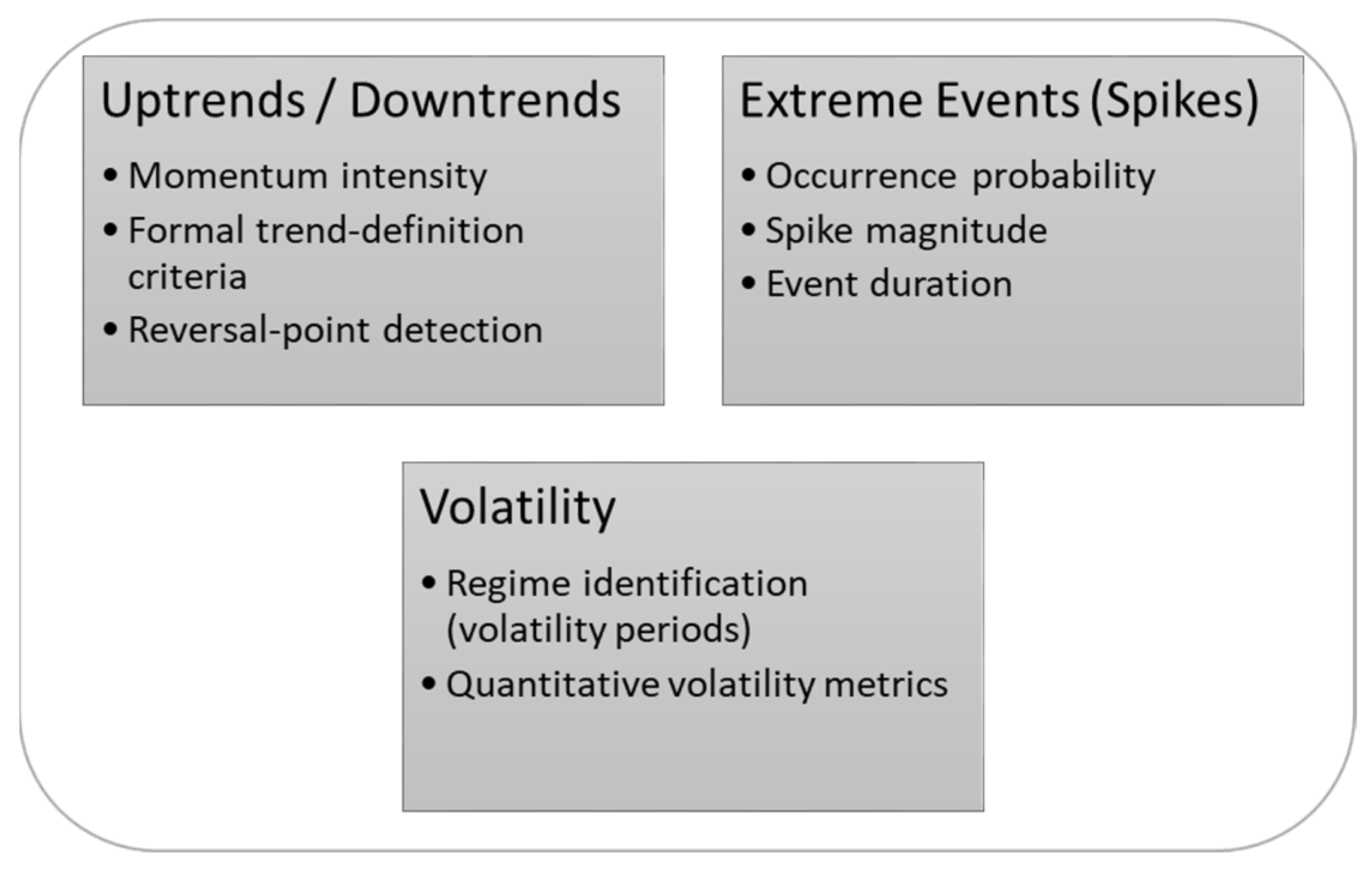 Uptrends / Downtrends

• Momentum intensity
• Formal trend-definition criteria
• Reversal-point detection

Extreme Events (Spikes)

• Occurrence probability
• Spike magnitude
• Event duration

Volatility

• Regime identification (volatility periods)
• Quantitative volatility metrics